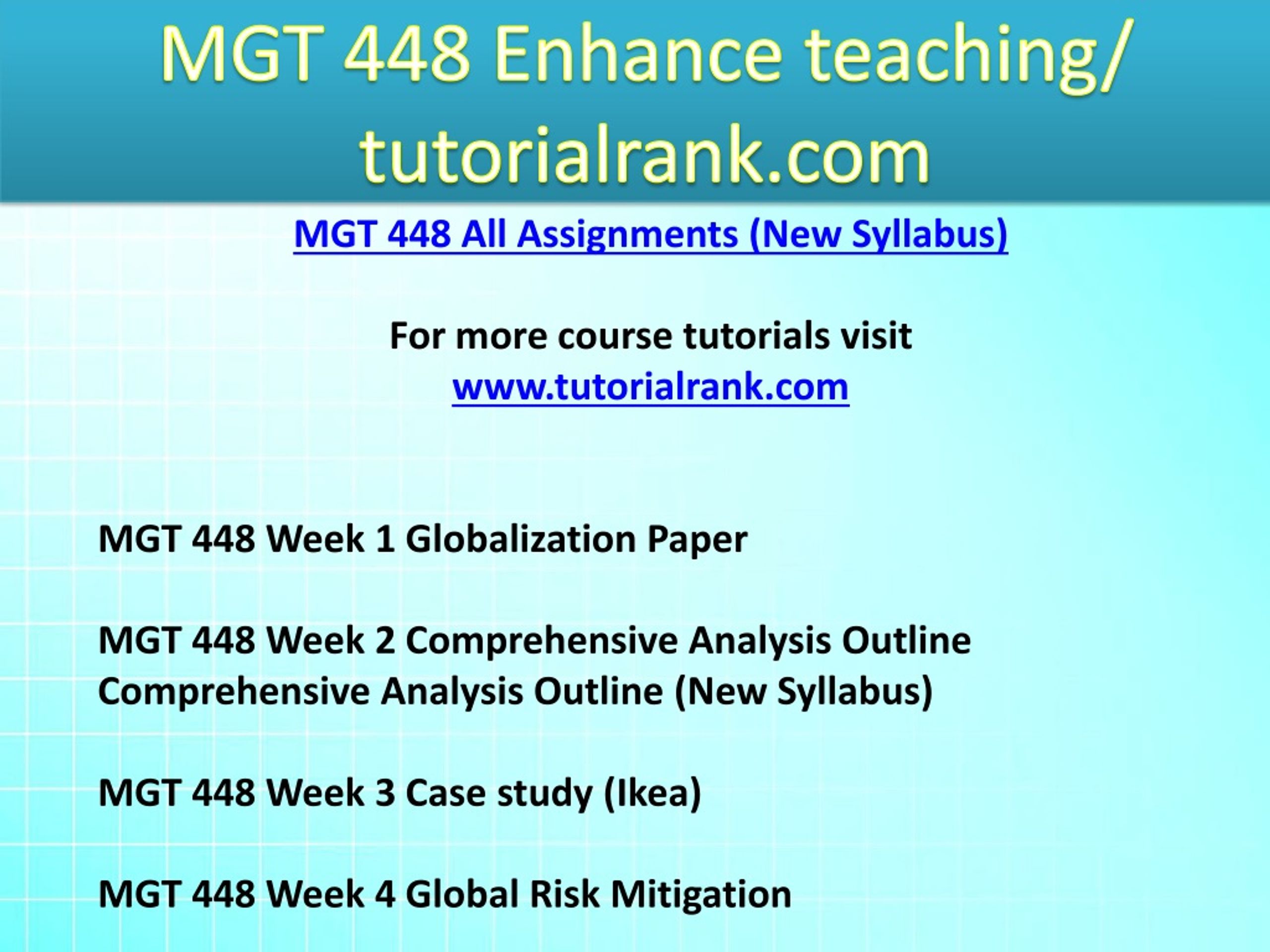 MGT 448 Enhance teaching/ tutorialrank.com

MGT 448 All Assignments (New Syllabus)

For more course tutorials visit
www.tutorialrank.com

MGT 448 Week 1 Globalization Paper

MGT 448 Week 2 Comprehensive Analysis Outline
Comprehensive Analysis Outline (New Syllabus)

MGT 448 Week 3 Case study (Ikea)

MGT 448 Week 4 Global Risk Mitigation